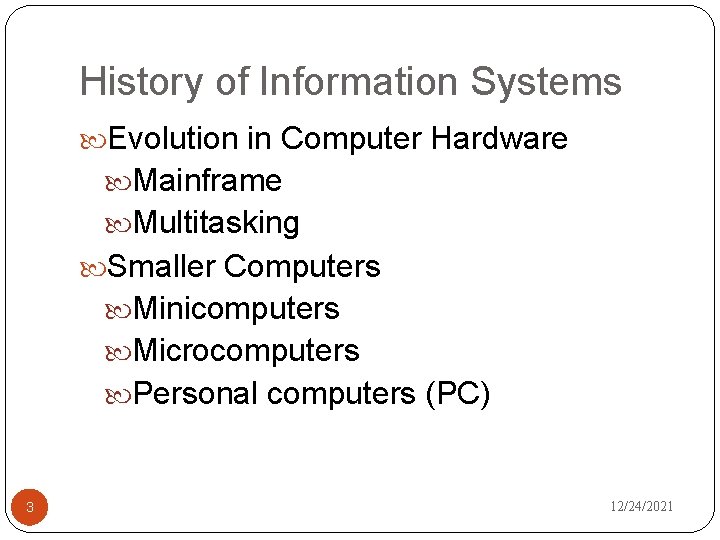 History of Information Systems

Evolution in Computer Hardware

Mainframe

Multitasking

Smaller Computers

Minicomputers

Microcomputers

Personal computers (PC)

3

12/24/2021